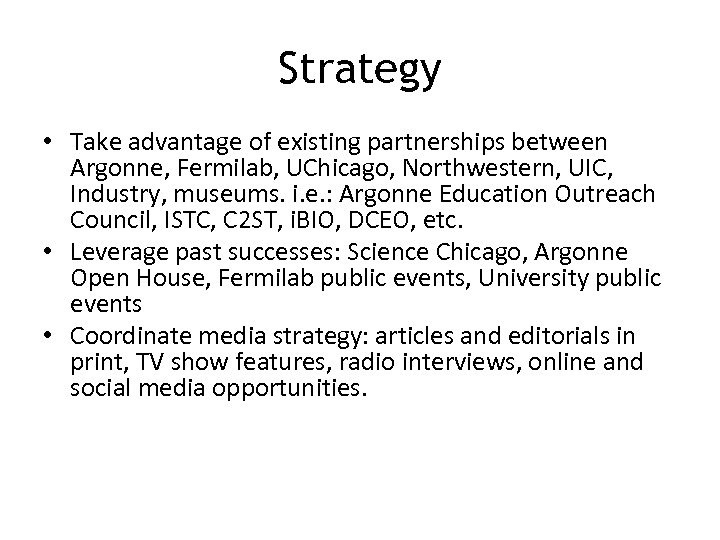 Strategy

• Take advantage of existing partnerships between Argonne, Fermilab, UChicago, Northwestern, UIC, Industry, museums. i.e.: Argonne Education Outreach Council, ISTC, C2ST, iBIO, DCEO, etc.
• Leverage past successes: Science Chicago, Argonne Open House, Fermilab public events, University public events
• Coordinate media strategy: articles and editorials in print, TV show features, radio interviews, online and social media opportunities.